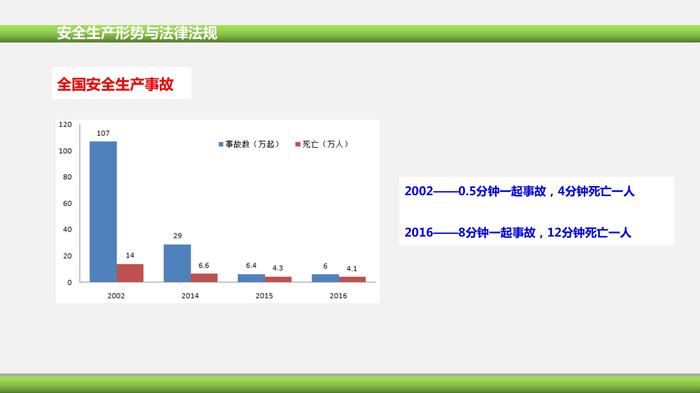 安全生产形势与法律法规

全国安全生产事故

120
100
80
60
40
20
0

事故数（万起）　死亡（万人）

107
14
29
6.6
6.4
4.3
6
4.1

2002　2014　2015　2016

2002——0.5分钟一起事故，4分钟死亡一人

2016——8分钟一起事故，12分钟死亡一人